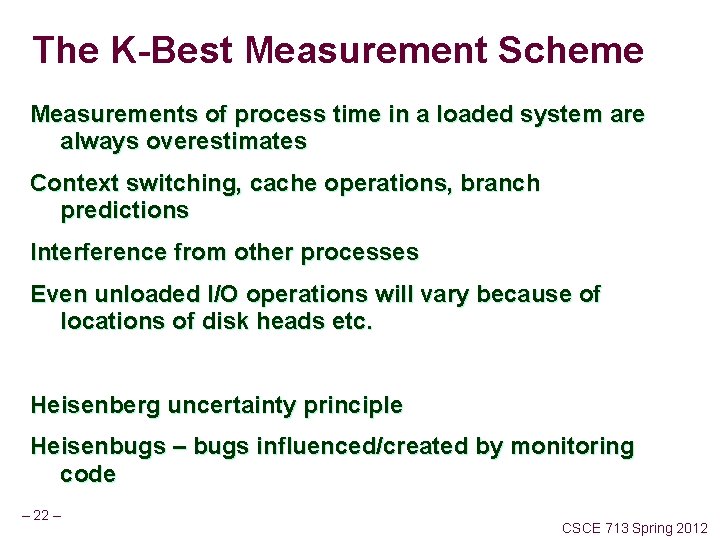 The K-Best Measurement Scheme

Measurements of process time in a loaded system are always overestimates

Context switching, cache operations, branch predictions

Interference from other processes

Even unloaded I/O operations will vary because of locations of disk heads etc.

Heisenberg uncertainty principle

Heisenbugs – bugs influenced/created by monitoring code

– 22 –

CSCE 713 Spring 2012